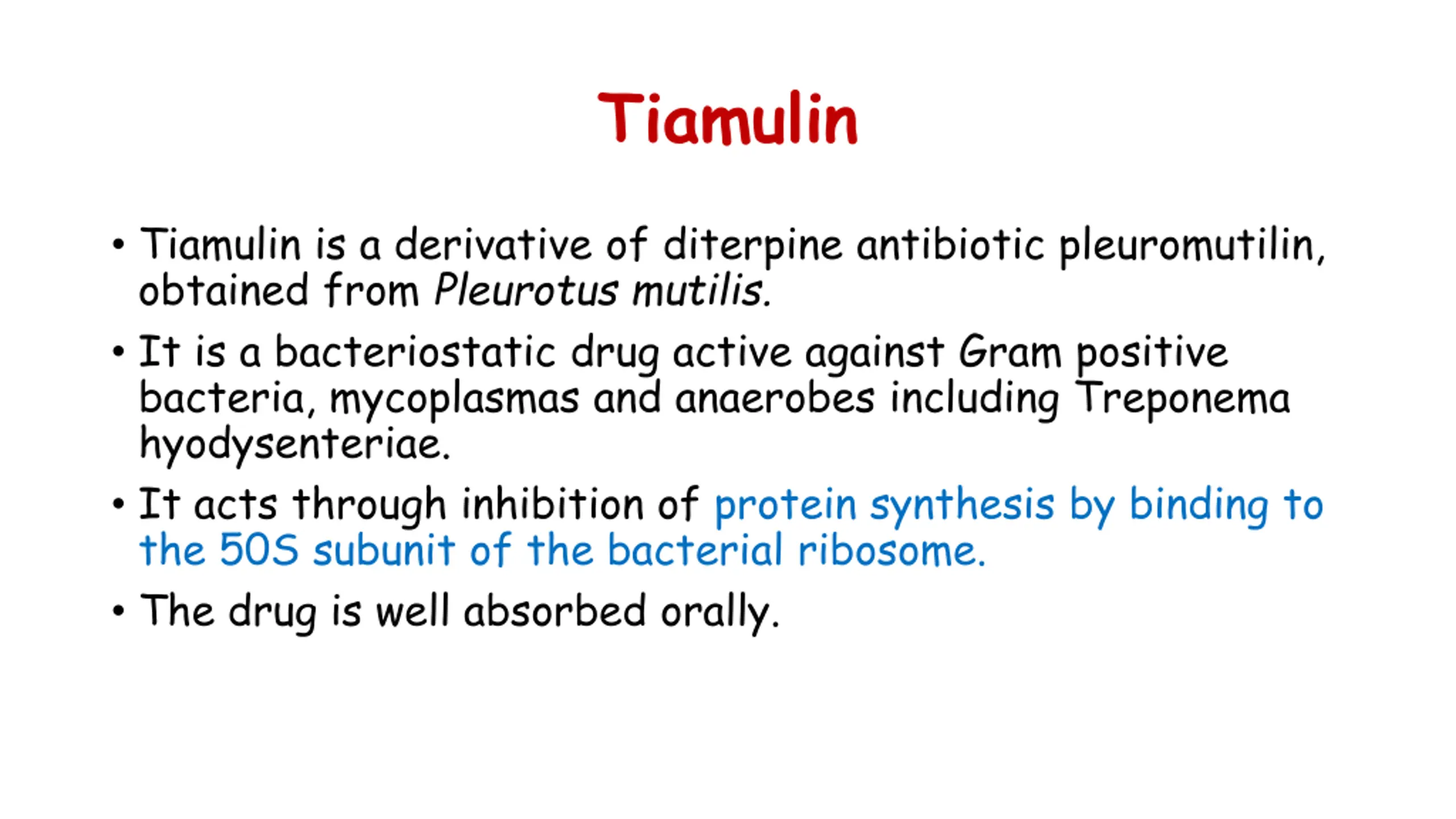 Tiamulin

• Tiamulin is a derivative of diterpine antibiotic pleuromutilin, obtained from Pleurotus mutilis.

• It is a bacteriostatic drug active against Gram positive bacteria, mycoplasmas and anaerobes including Treponema hyodysenteriae.

• It acts through inhibition of protein synthesis by binding to the 50S subunit of the bacterial ribosome.

• The drug is well absorbed orally.